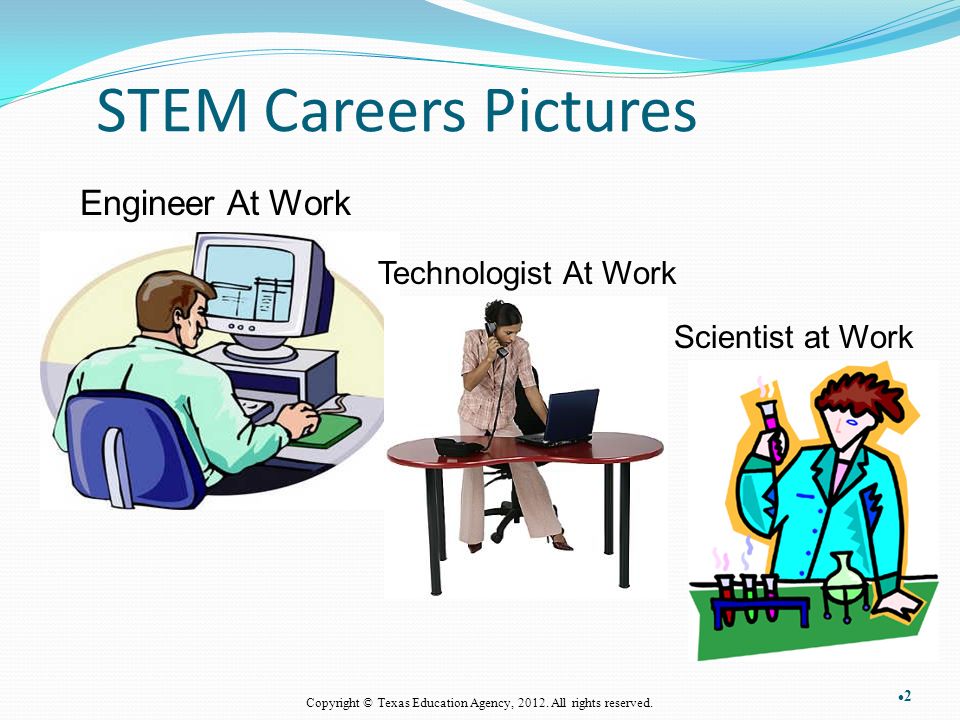 STEM Careers Pictures

Engineer At Work

Technologist At Work

Scientist at Work

Copyright © Texas Education Agency, 2012. All rights reserved.

•2